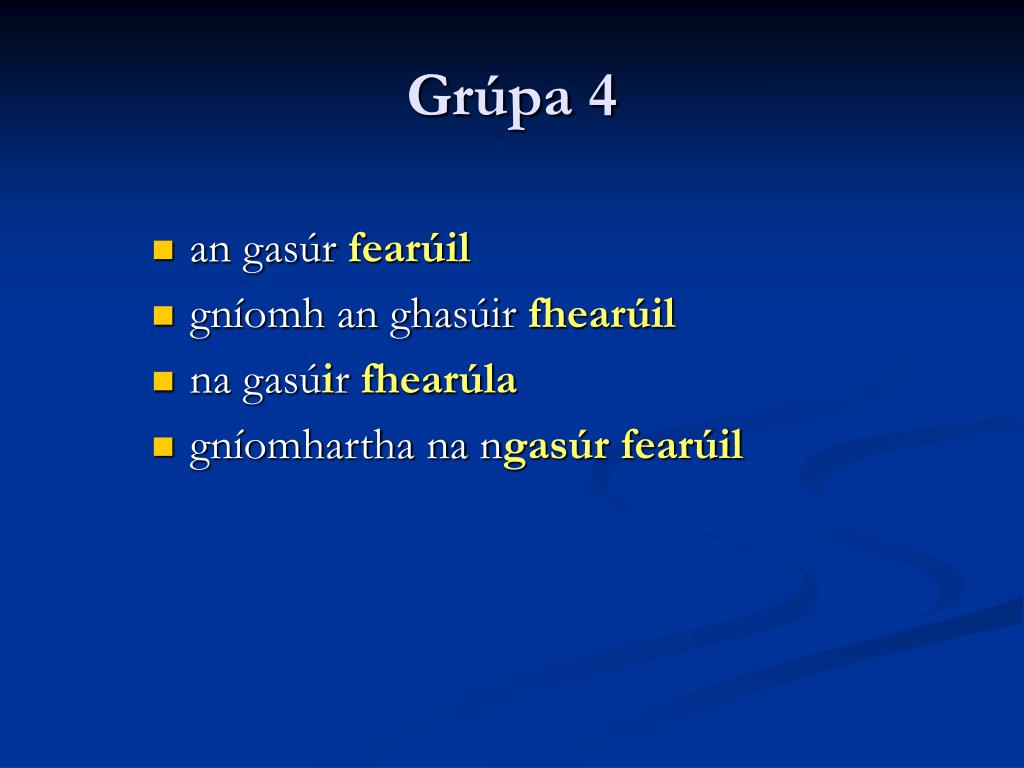 Grúpa 4

- an gasúr fearúil
- gníomh an ghasúir fhearúil
- na gasúir fhearúla
- gníomhartha na ngasúr fearúil